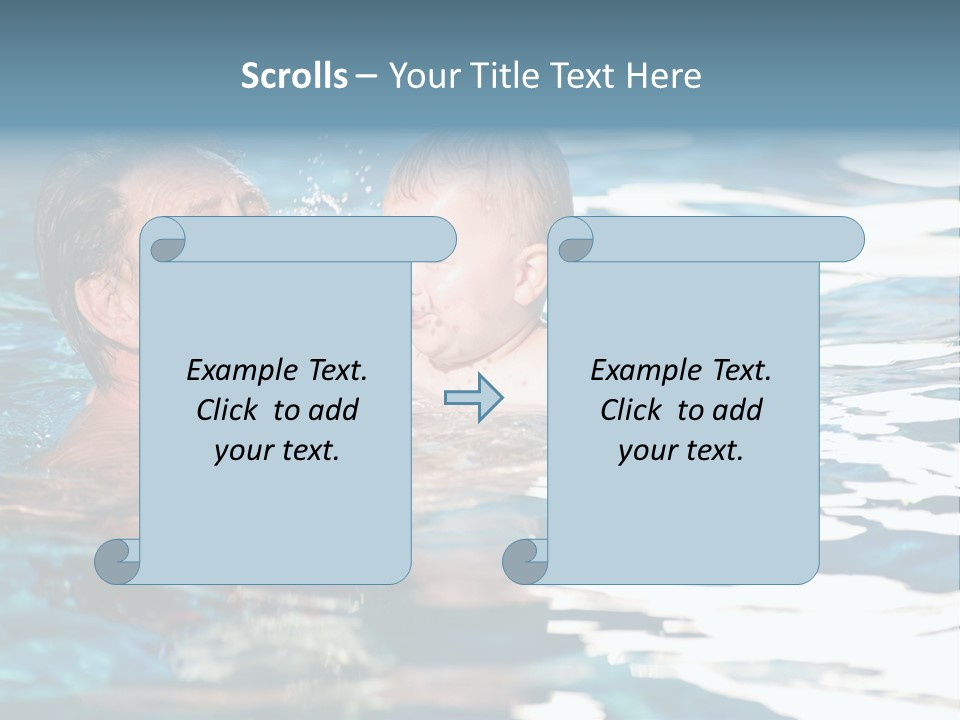 Scrolls – Your Title Text Here

Example Text. Click to add your text.

Example Text. Click to add your text.